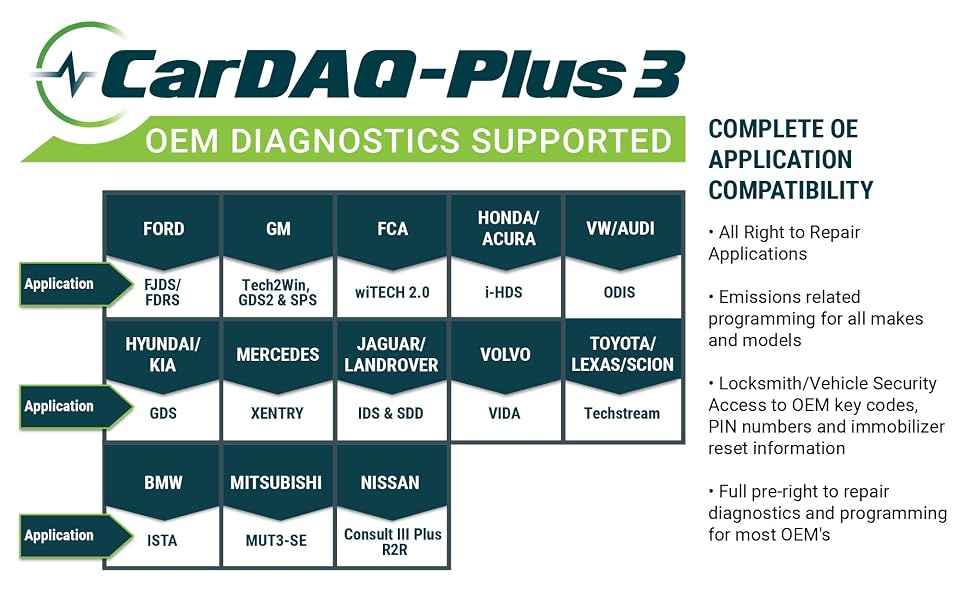 CarDAQ-Plus 3

OEM DIAGNOSTICS SUPPORTED

| | FORD | GM | FCA | HONDA/ ACURA | VW/AUDI |
|---|---|---|---|---|---|
| Application | FJDS/ FDRS | Tech2Win, GDS2 & SPS | wiTECH 2.0 | i-HDS | ODIS |

| | HYUNDAI/ KIA | MERCEDES | JAGUAR/ LANDROVER | VOLVO | TOYOTA/ LEXAS/SCION |
|---|---|---|---|---|---|
| Application | GDS | XENTRY | IDS & SDD | VIDA | Techstream |

| | BMW | MITSUBISHI | NISSAN |
|---|---|---|---|
| Application | ISTA | MUT3-SE | Consult III Plus R2R |

COMPLETE OE APPLICATION COMPATIBILITY

• All Right to Repair Applications

• Emissions related programming for all makes and models

• Locksmith/Vehicle Security Access to OEM key codes, PIN numbers and immobilizer reset information

• Full pre-right to repair diagnostics and programming for most OEM's